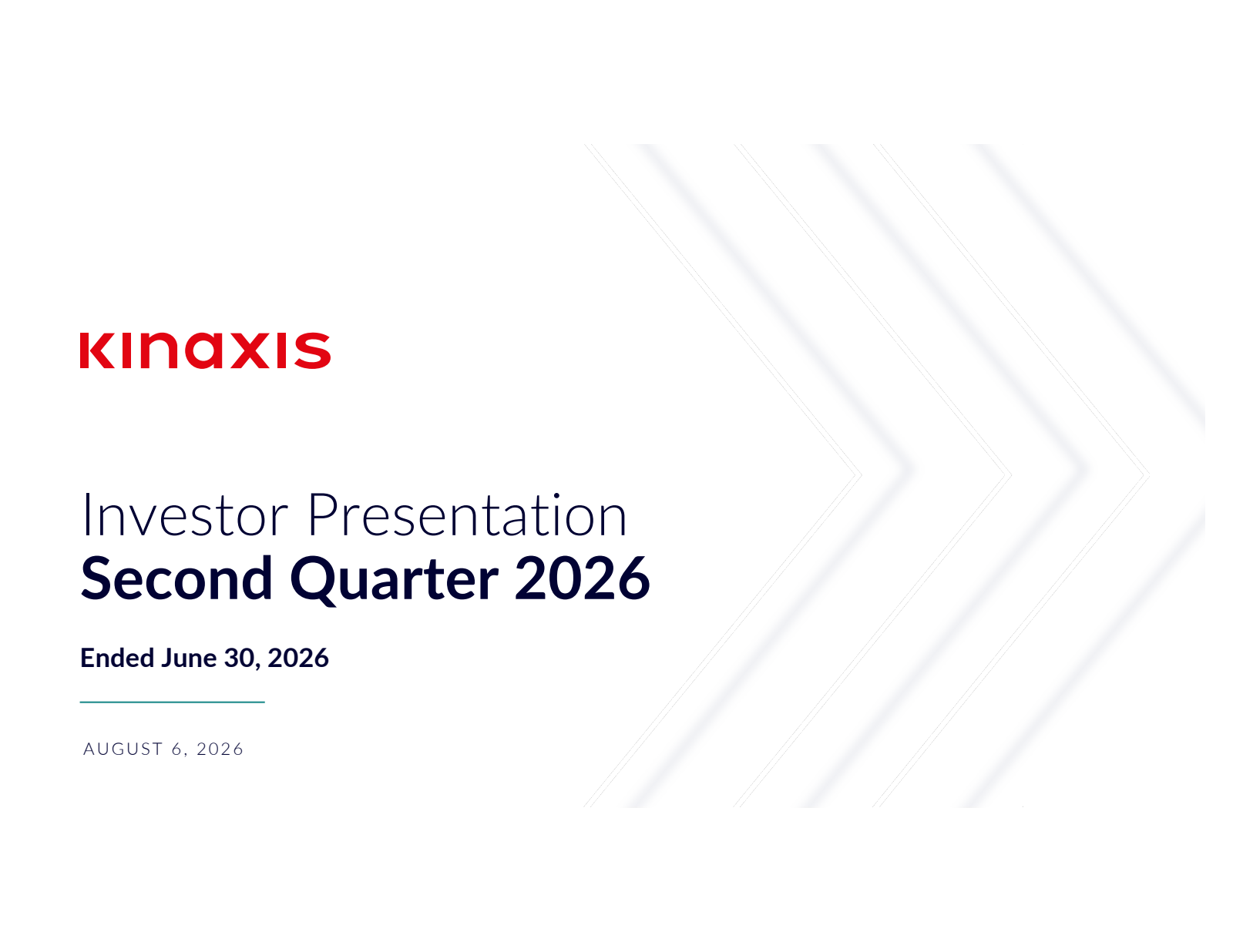 KINAXIS

Investor Presentation
Second Quarter 2026

Ended June 30, 2026

AUGUST 6, 2026